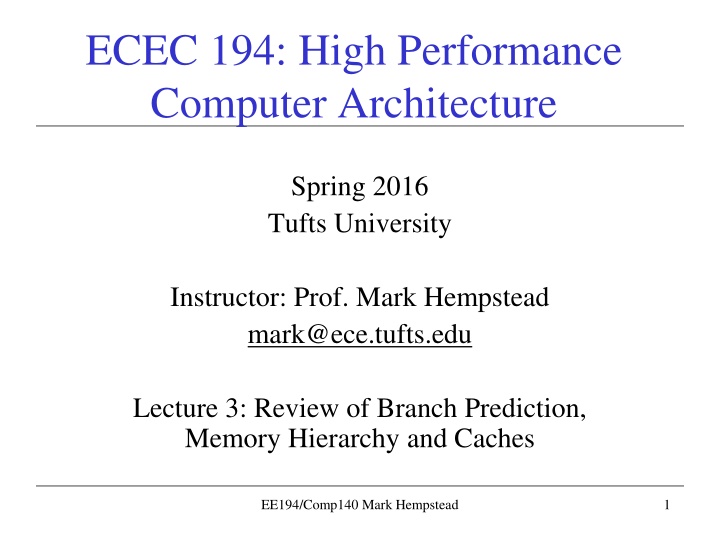 ECEC 194: High Performance Computer Architecture

Spring 2016
Tufts University

Instructor: Prof. Mark Hempstead
mark@ece.tufts.edu

Lecture 3: Review of Branch Prediction, Memory Hierarchy and Caches

EE194/Comp140 Mark Hempstead

1